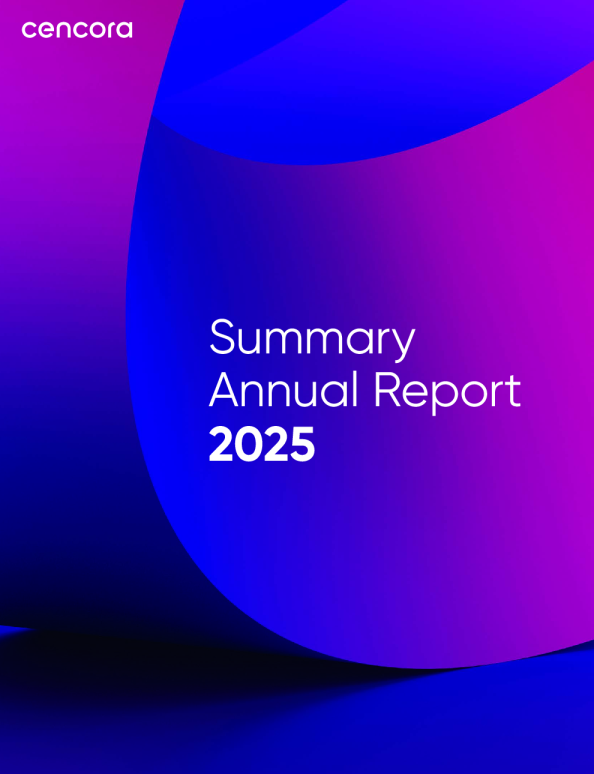 cencora

Summary
Annual Report
2025